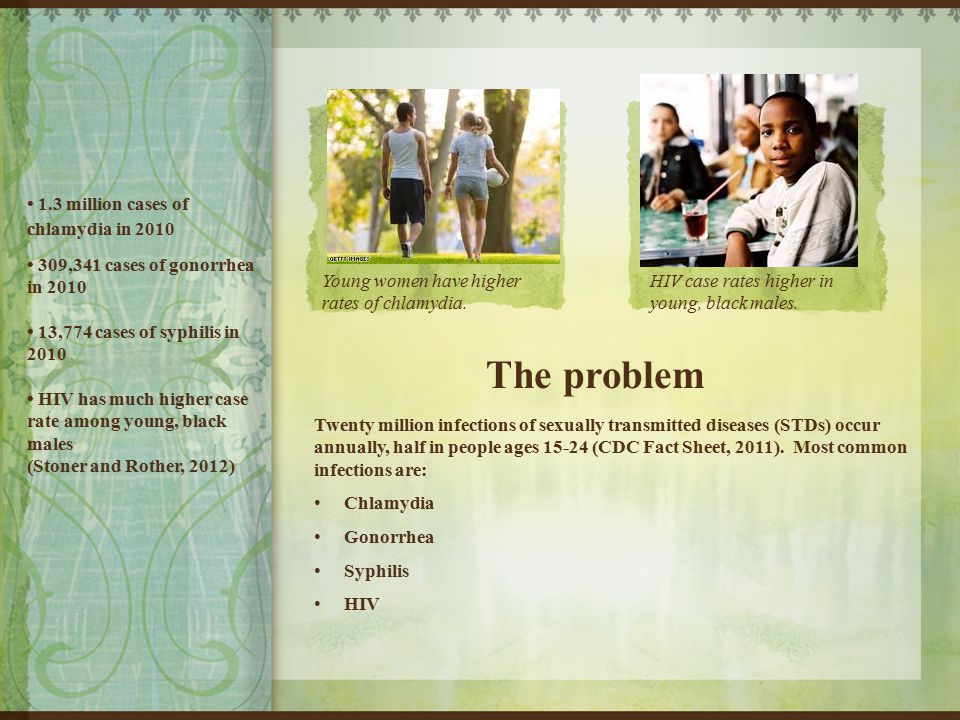 • 1.3 million cases of chlamydia in 2010

• 309,341 cases of gonorrhea in 2010

• 13,774 cases of syphilis in 2010

• HIV has much higher case rate among young, black males
(Stoner and Rother, 2012)

GETTY IMAGES

Young women have higher rates of chlamydia.

HIV case rates higher in young, black males.

The problem

Twenty million infections of sexually transmitted diseases (STDs) occur annually, half in people ages 15-24 (CDC Fact Sheet, 2011). Most common infections are:

• Chlamydia
• Gonorrhea
• Syphilis
• HIV